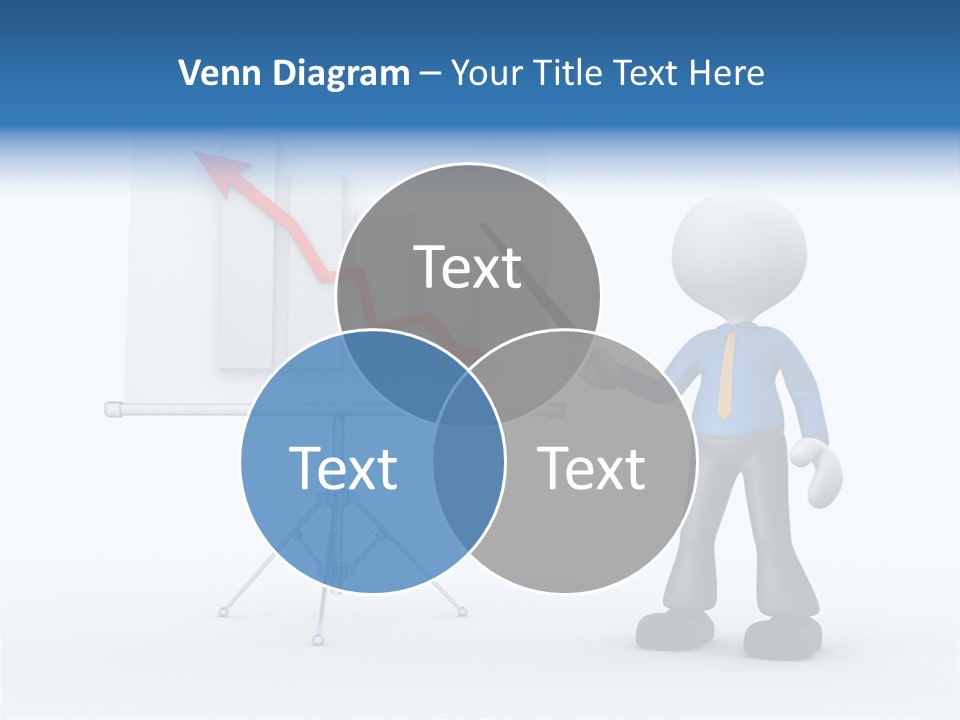 Venn Diagram – Your Title Text Here

Text

Text

Text